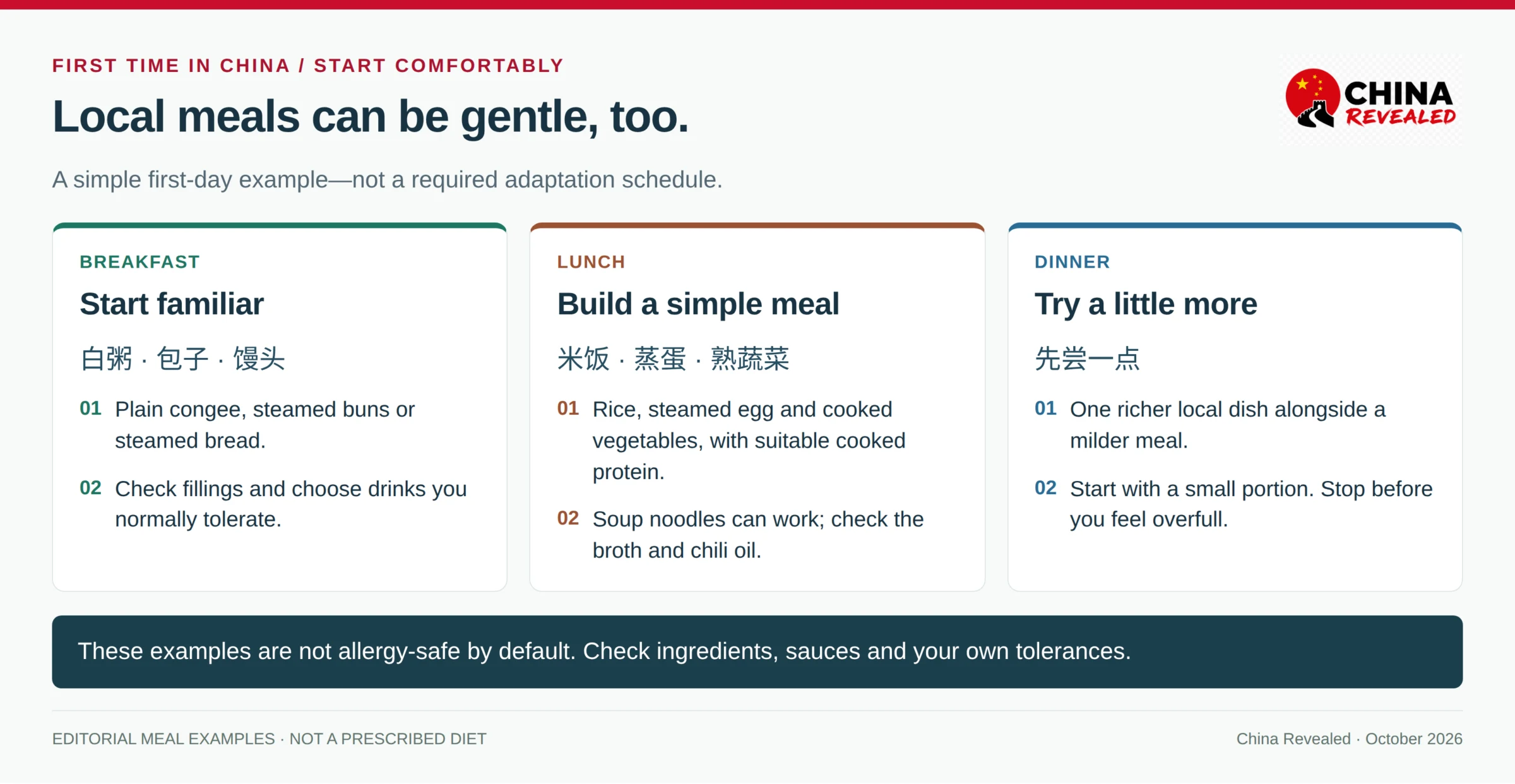 FIRST TIME IN CHINA / START COMFORTABLY

Local meals can be gentle, too.

CHINA
REVEALED

A simple first-day example—not a required adaptation schedule.

BREAKFAST

Start familiar

白粥 · 包子 · 馒头

01 Plain congee, steamed buns or steamed bread.

02 Check fillings and choose drinks you normally tolerate.

LUNCH

Build a simple meal

米饭 · 蒸蛋 · 熟蔬菜

01 Rice, steamed egg and cooked vegetables, with suitable cooked protein.

02 Soup noodles can work; check the broth and chili oil.

DINNER

Try a little more

先尝一点

01 One richer local dish alongside a milder meal.

02 Start with a small portion. Stop before you feel overfull.

These examples are not allergy-safe by default. Check ingredients, sauces and your own tolerances.

EDITORIAL MEAL EXAMPLES · NOT A PRESCRIBED DIET

China Revealed · October 2026